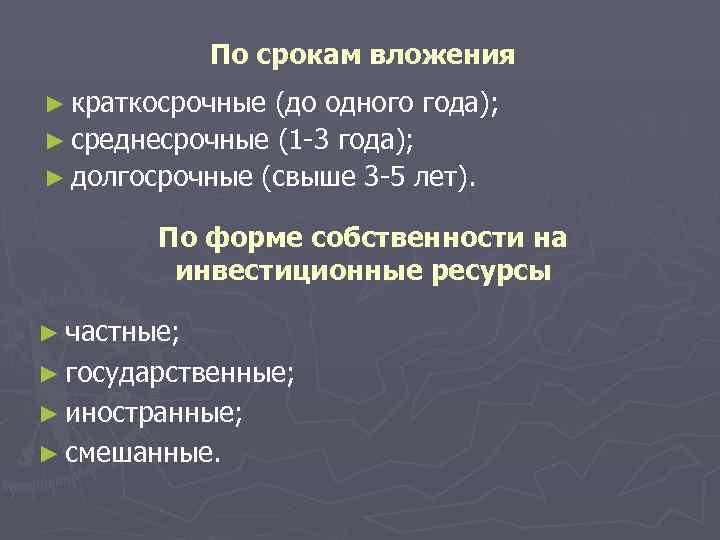 По срокам вложения

► краткосрочные (до одного года);
► среднесрочные (1-3 года);
► долгосрочные (свыше 3-5 лет).

По форме собственности на инвестиционные ресурсы

► частные;
► государственные;
► иностранные;
► смешанные.